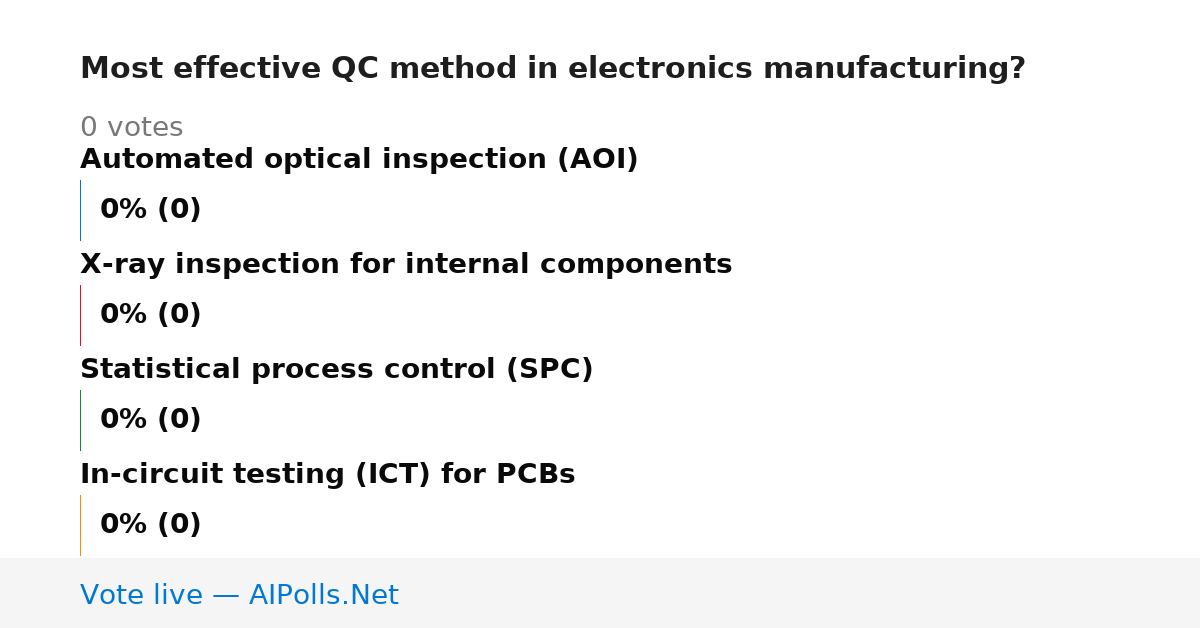 Most effective QC method in electronics manufacturing?

0 votes

Automated optical inspection (AOI)

0% (0)

X-ray inspection for internal components

0% (0)

Statistical process control (SPC)

0% (0)

In-circuit testing (ICT) for PCBs

0% (0)

Vote live — AIPolls.Net